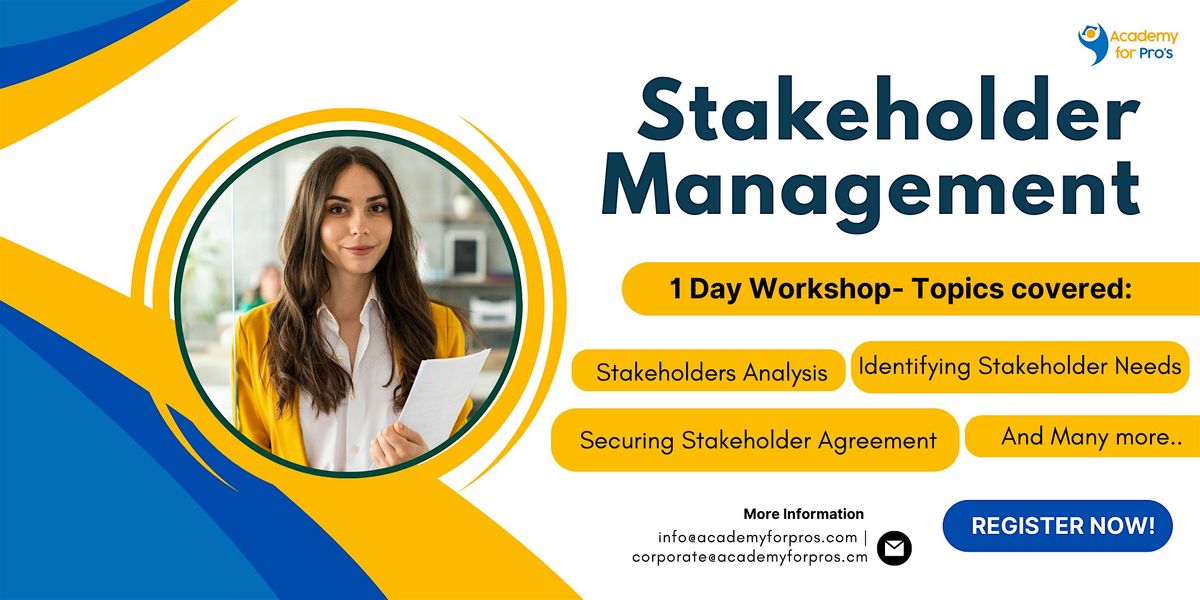 Academy for Pro's

Stakeholder Management

1 Day Workshop- Topics covered:

Stakeholders Analysis

Identifying Stakeholder Needs

Securing Stakeholder Agreement

And Many more..

More Information
info@academyforpros.com |
corporate@academyforpros.cm

REGISTER NOW!